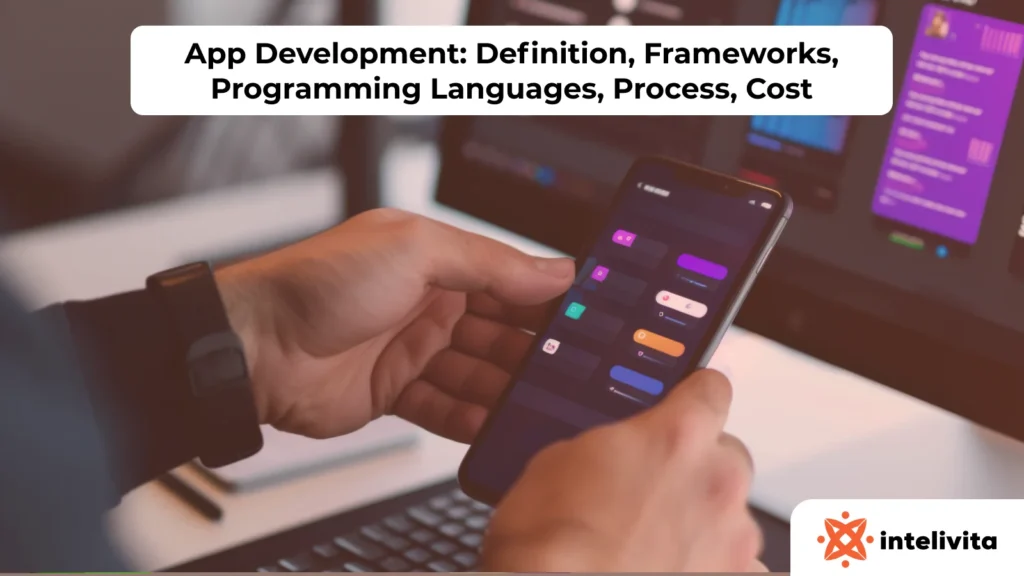 App Development: Definition, Frameworks, Programming Languages, Process, Cost

intelivita